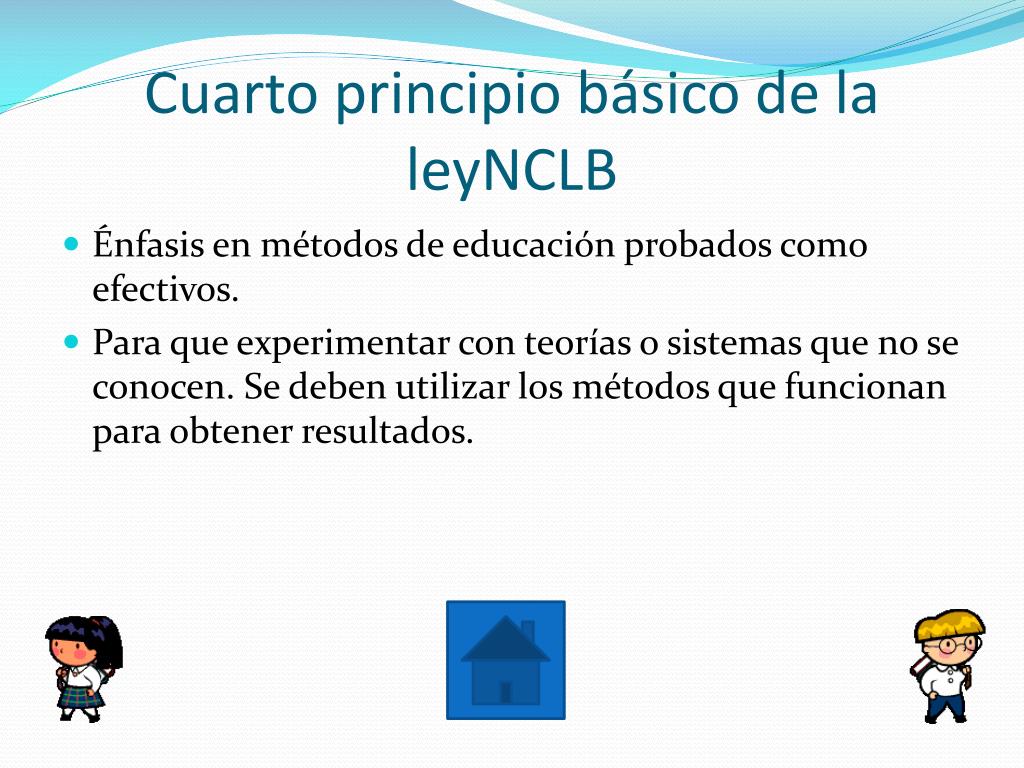 Cuarto principio básico de la leyNCLB

Énfasis en métodos de educación probados como efectivos.

Para que experimentar con teorías o sistemas que no se conocen. Se deben utilizar los métodos que funcionan para obtener resultados.